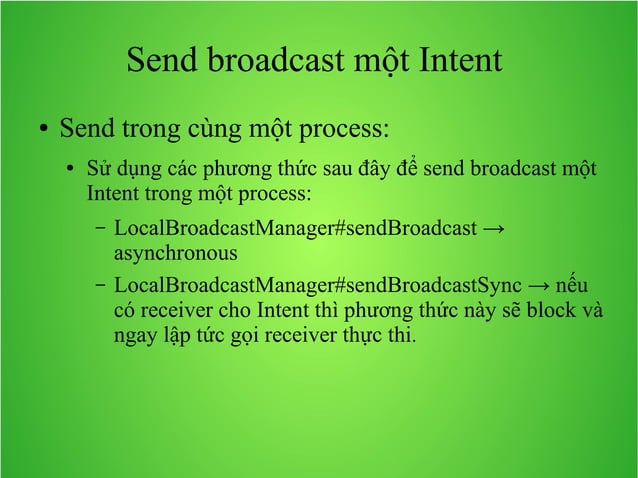 Send broadcast một Intent

• Send trong cùng một process:

• Sử dụng các phương thức sau đây để send broadcast một Intent trong một process:

– LocalBroadcastManager#sendBroadcast → asynchronous

– LocalBroadcastManager#sendBroadcastSync → nếu có receiver cho Intent thì phương thức này sẽ block và ngay lập tức gọi receiver thực thi.